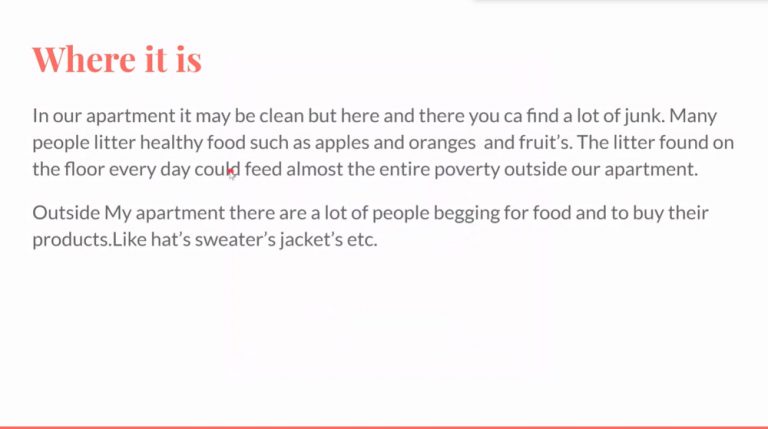 Where it is

In our apartment it may be clean but here and there you ca find a lot of junk. Many people litter healthy food such as apples and oranges  and fruit's. The litter found on the floor every day could feed almost the entire poverty outside our apartment.

Outside My apartment there are a lot of people begging for food and to buy their products.Like hat's sweater's jacket's etc.